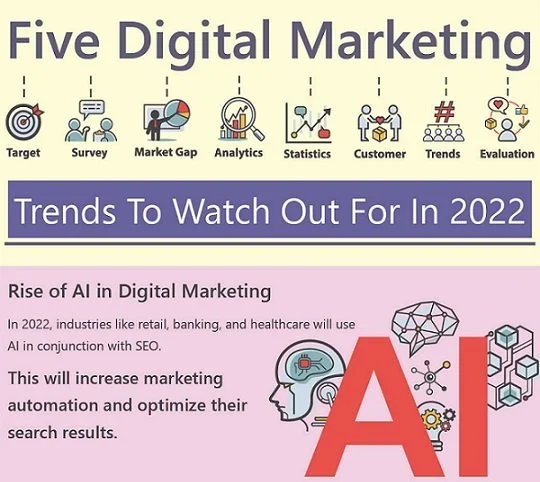 Five Digital Marketing

Target
Survey
Market Gap
Analytics
Statistics
Customer
Trends
Evaluation

Trends To Watch Out For In 2022

Rise of AI in Digital Marketing

In 2022, industries like retail, banking, and healthcare will use AI in conjunction with SEO.

This will increase marketing automation and optimize their search results.

AI